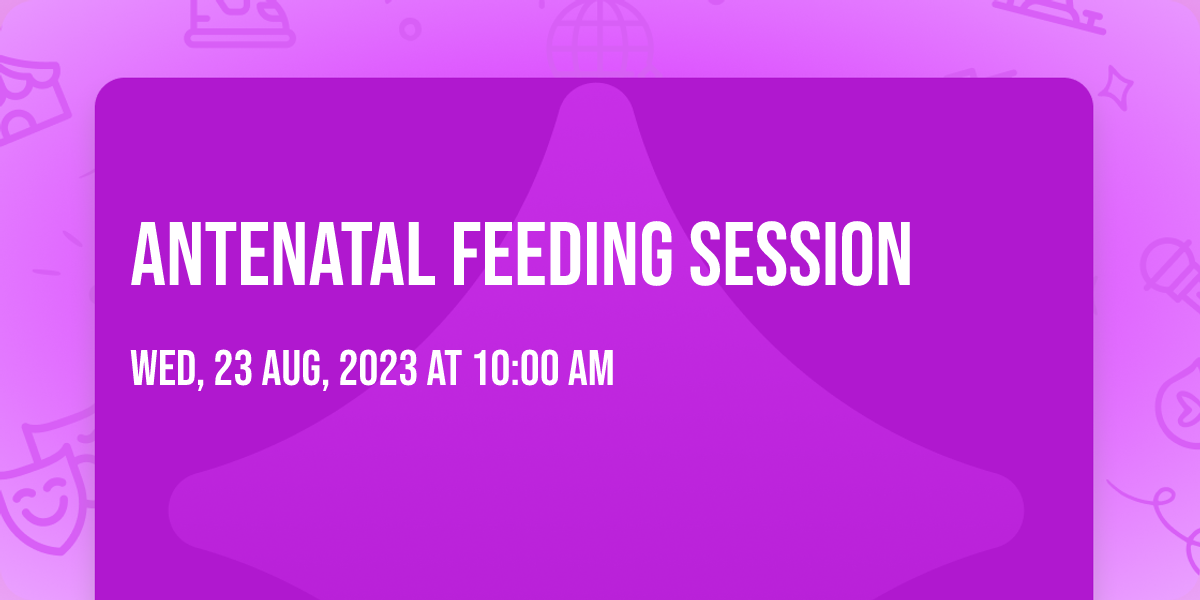 ANTENATAL FEEDING SESSION

WED, 23 AUG, 2023 AT 10:00 AM